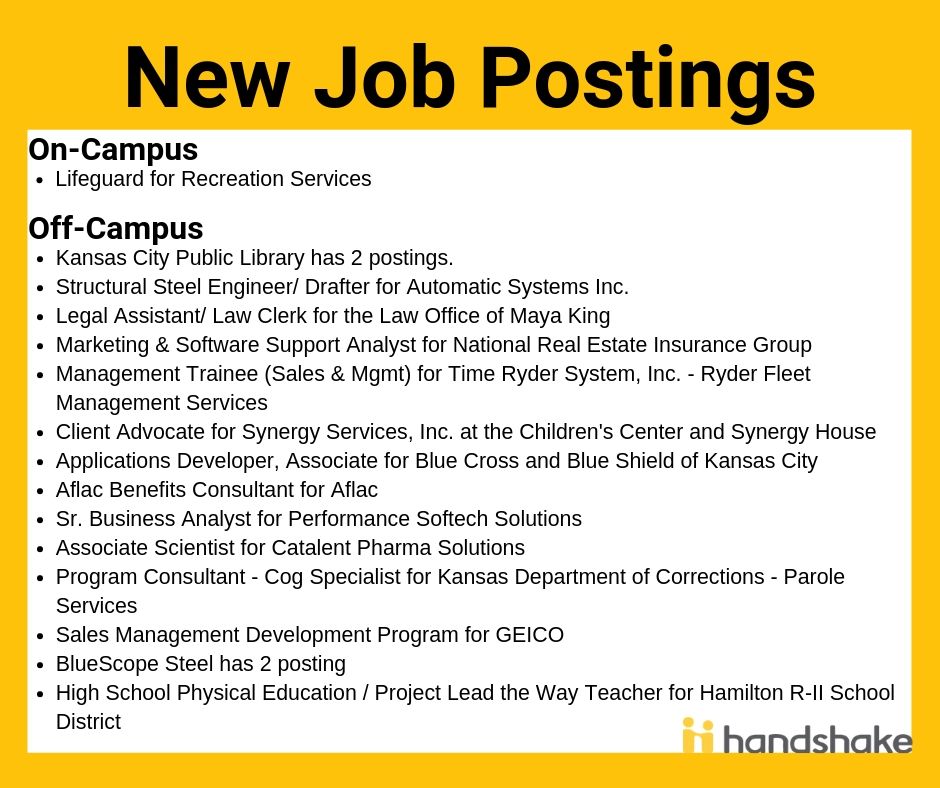 New Job Postings

On-Campus
- Lifeguard for Recreation Services

Off-Campus
- Kansas City Public Library has 2 postings.
- Structural Steel Engineer/ Drafter for Automatic Systems Inc.
- Legal Assistant/ Law Clerk for the Law Office of Maya King
- Marketing & Software Support Analyst for National Real Estate Insurance Group
- Management Trainee (Sales & Mgmt) for Time Ryder System, Inc. - Ryder Fleet Management Services
- Client Advocate for Synergy Services, Inc. at the Children's Center and Synergy House
- Applications Developer, Associate for Blue Cross and Blue Shield of Kansas City
- Aflac Benefits Consultant for Aflac
- Sr. Business Analyst for Performance Softech Solutions
- Associate Scientist for Catalent Pharma Solutions
- Program Consultant - Cog Specialist for Kansas Department of Corrections - Parole Services
- Sales Management Development Program for GEICO
- BlueScope Steel has 2 posting
- High School Physical Education / Project Lead the Way Teacher for Hamilton R-II School District

handshake